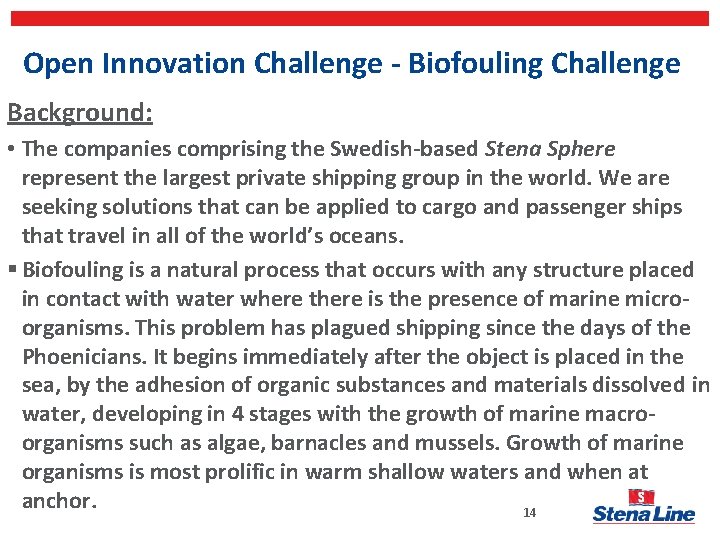 Open Innovation Challenge - Biofouling Challenge

Background:

• The companies comprising the Swedish-based Stena Sphere represent the largest private shipping group in the world. We are seeking solutions that can be applied to cargo and passenger ships that travel in all of the world's oceans.

▪ Biofouling is a natural process that occurs with any structure placed in contact with water where there is the presence of marine micro-organisms. This problem has plagued shipping since the days of the Phoenicians. It begins immediately after the object is placed in the sea, by the adhesion of organic substances and materials dissolved in water, developing in 4 stages with the growth of marine macro-organisms such as algae, barnacles and mussels. Growth of marine organisms is most prolific in warm shallow waters and when at anchor.

14

S
Stena Line